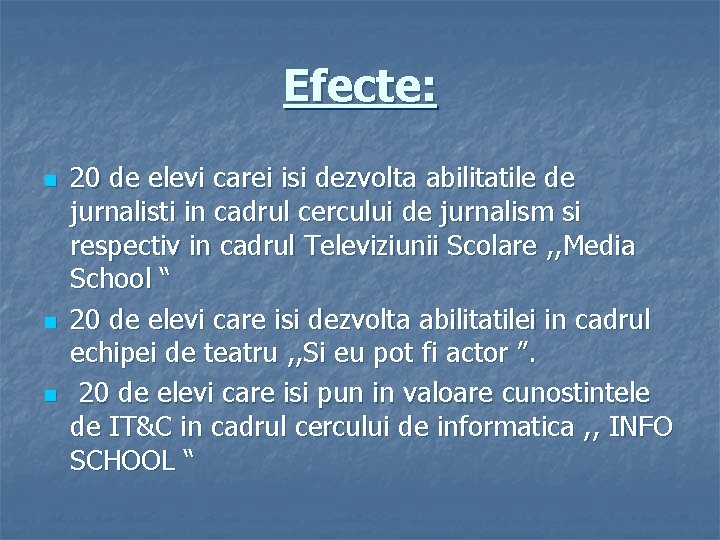 Efecte:

- 20 de elevi carei isi dezvolta abilitatile de jurnalisti in cadrul cercului de jurnalism si respectiv in cadrul Televiziunii Scolare ,,Media School “
- 20 de elevi care isi dezvolta abilitatilei in cadrul echipei de teatru ,,Si eu pot fi actor ”.
- 20 de elevi care isi pun in valoare cunostintele de IT&C in cadrul cercului de informatica ,, INFO SCHOOL “